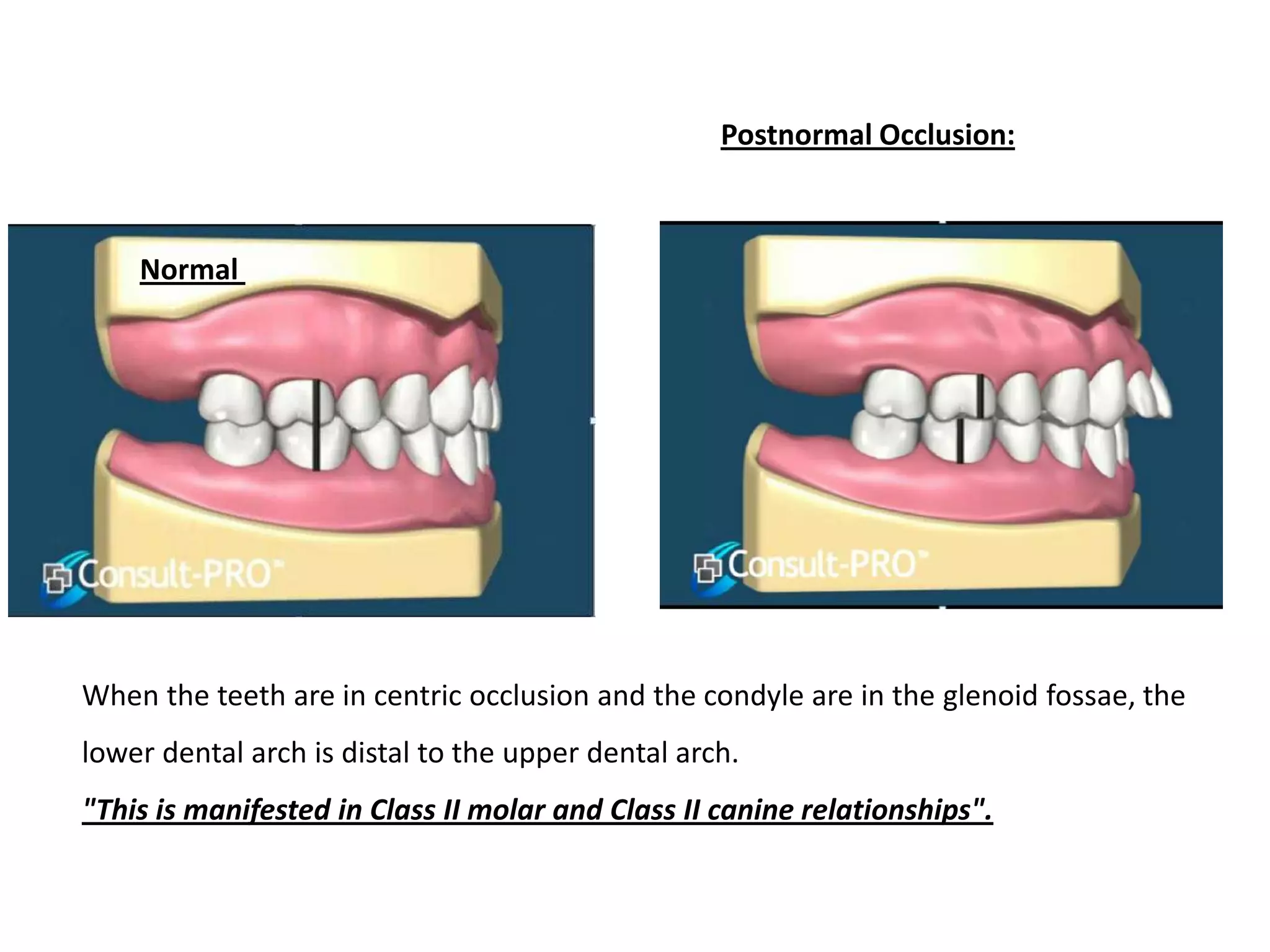 Postnormal Occlusion:

Normal

Consult-PRO™

Consult-PRO™

When the teeth are in centric occlusion and the condyle are in the glenoid fossae, the lower dental arch is distal to the upper dental arch.

"This is manifested in Class II molar and Class II canine relationships".